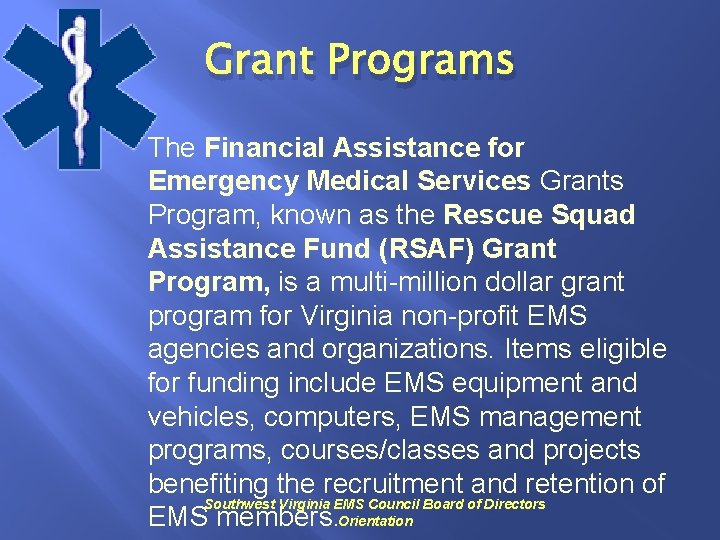 Grant Programs

The Financial Assistance for Emergency Medical Services Grants Program, known as the Rescue Squad Assistance Fund (RSAF) Grant Program, is a multi-million dollar grant program for Virginia non-profit EMS agencies and organizations. Items eligible for funding include EMS equipment and vehicles, computers, EMS management programs, courses/classes and projects benefiting the recruitment and retention of EMS members.

Southwest Virginia EMS Council Board of Directors Orientation